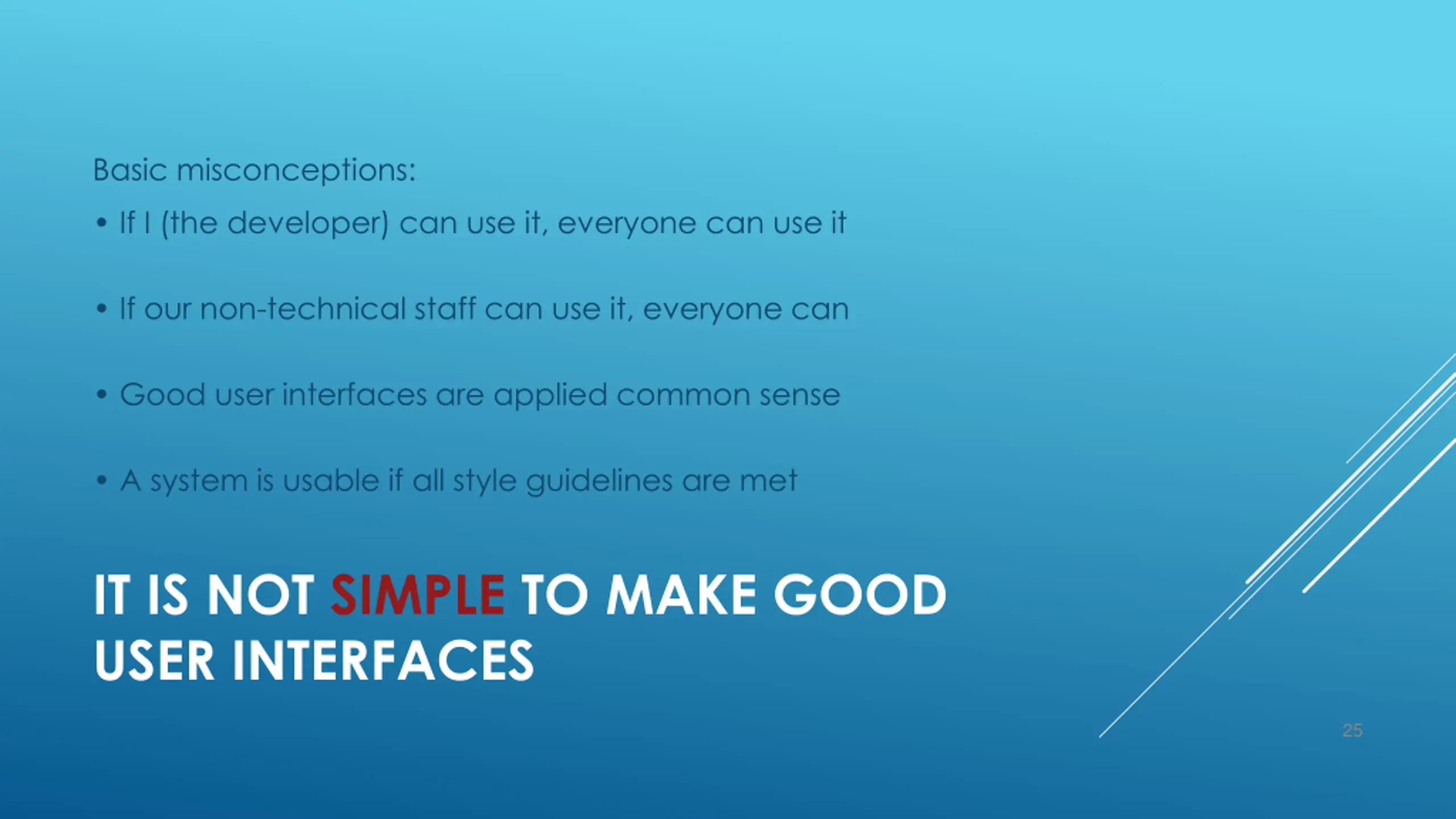 Basic misconceptions:

• If I (the developer) can use it, everyone can use it

• If our non-technical staff can use it, everyone can

• Good user interfaces are applied common sense

• A system is usable if all style guidelines are met

IT IS NOT SIMPLE TO MAKE GOOD USER INTERFACES

25